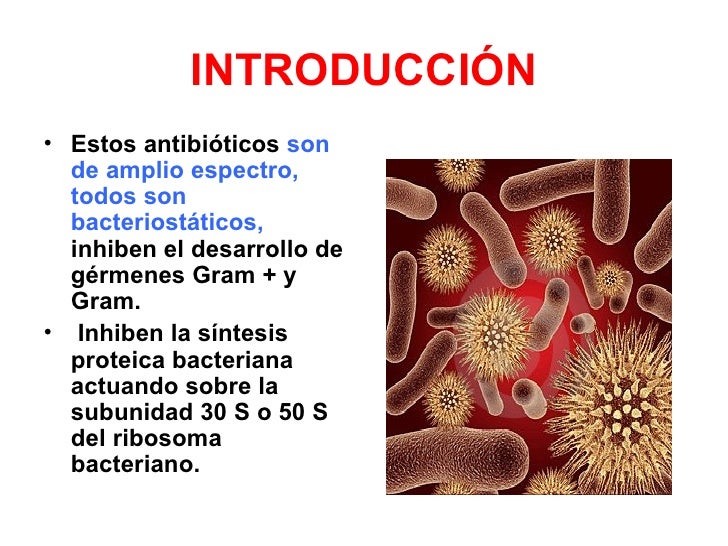 INTRODUCCIÓN

• Estos antibióticos son de amplio espectro, todos son bacteriostáticos, inhiben el desarrollo de gérmenes Gram + y Gram.

• Inhiben la síntesis proteica bacteriana actuando sobre la subunidad 30 S o 50 S del ribosoma bacteriano.